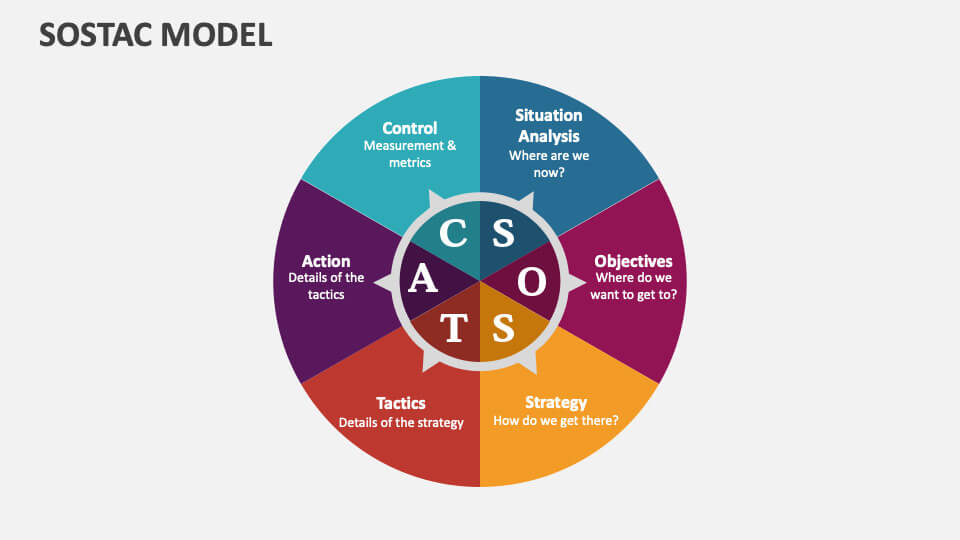 SOSTAC MODEL

Situation Analysis
Where are we now?

Objectives
Where do we want to get to?

Strategy
How do we get there?

Tactics
Details of the strategy

Action
Details of the tactics

Control
Measurement & metrics

S
O
S
T
A
C